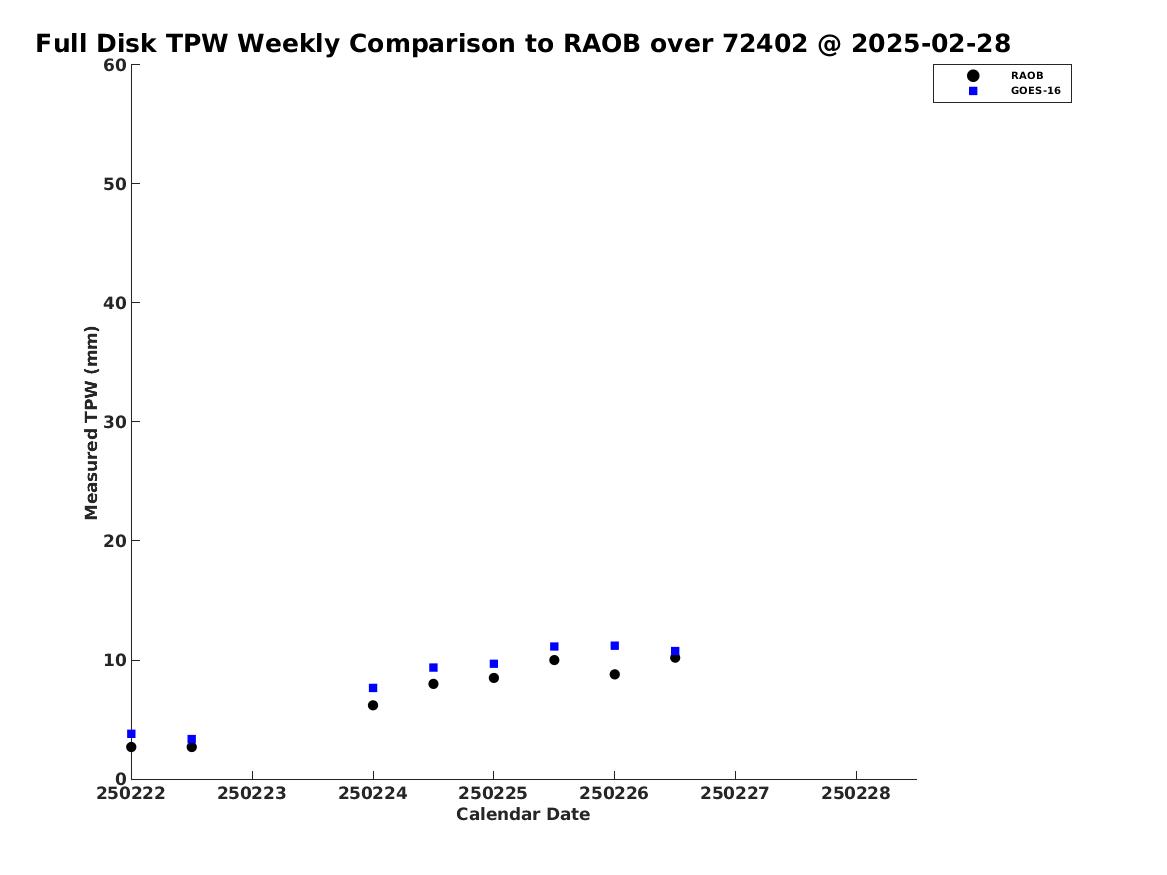 Full Disk TPW Weekly Comparison to RAOB over 72402 @ 2025-02-28

RAOB
GOES-16

Measured TPW (mm)

60
50
40
30
20
10
0

250222
250223
250224
250225
250226
250227
250228

Calendar Date